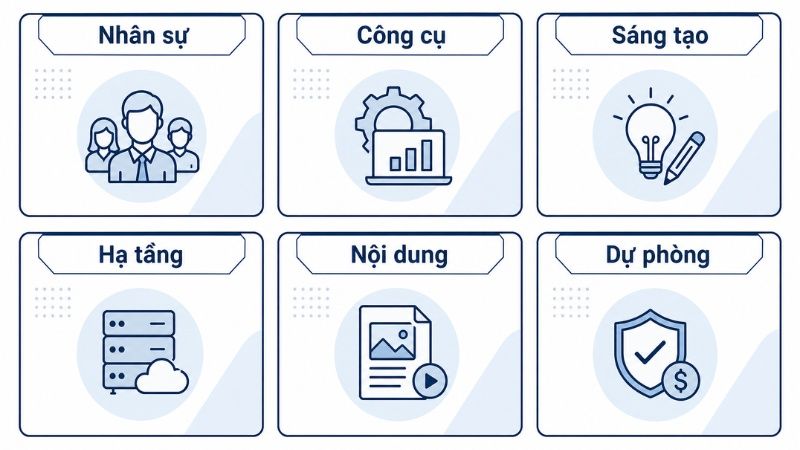 Nhân sự

Công cụ

Sáng tạo

Hạ tầng

Nội dung

Dự phòng

$